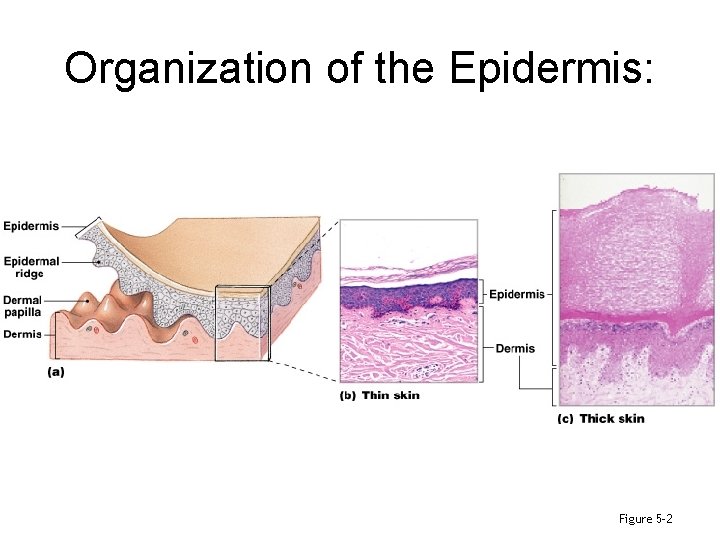 Organization of the Epidermis:

Epidermis
Epidermal ridge
Dermal papilla
Dermis
(a)

Epidermis
Dermis
(b) Thin skin

(c) Thick skin

Figure 5-2